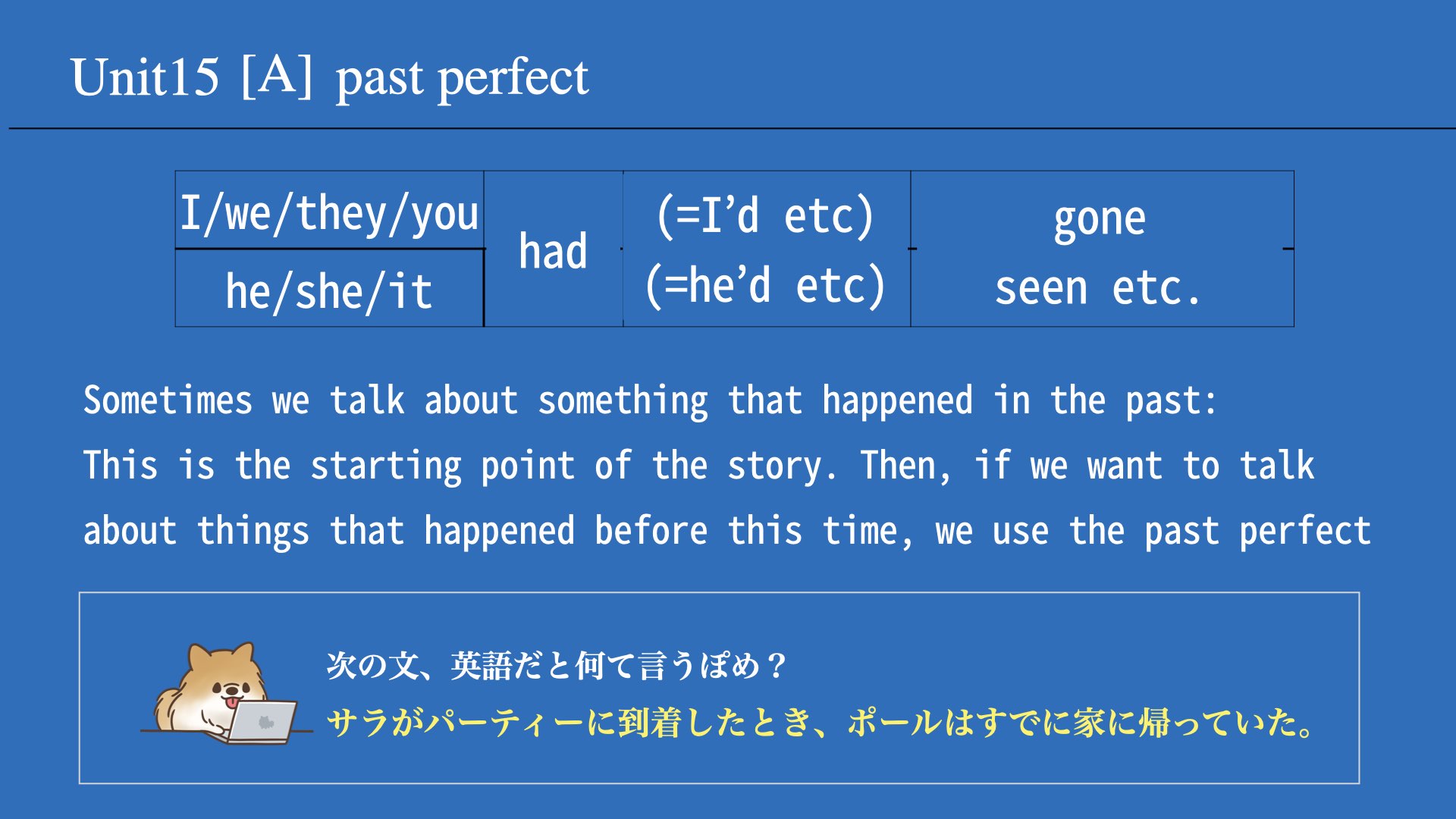 Unit15 [A] past perfect

| I/we/they/you | had | (=I'd etc) | gone |
|---|---|---|---|
| he/she/it | | (=he'd etc) | seen etc. |

Sometimes we talk about something that happened in the past: This is the starting point of the story. Then, if we want to talk about things that happened before this time, we use the past perfect

次の文、英語だと何て言うぽめ？
サラがパーティーに到着したとき、ポールはすでに家に帰っていた。